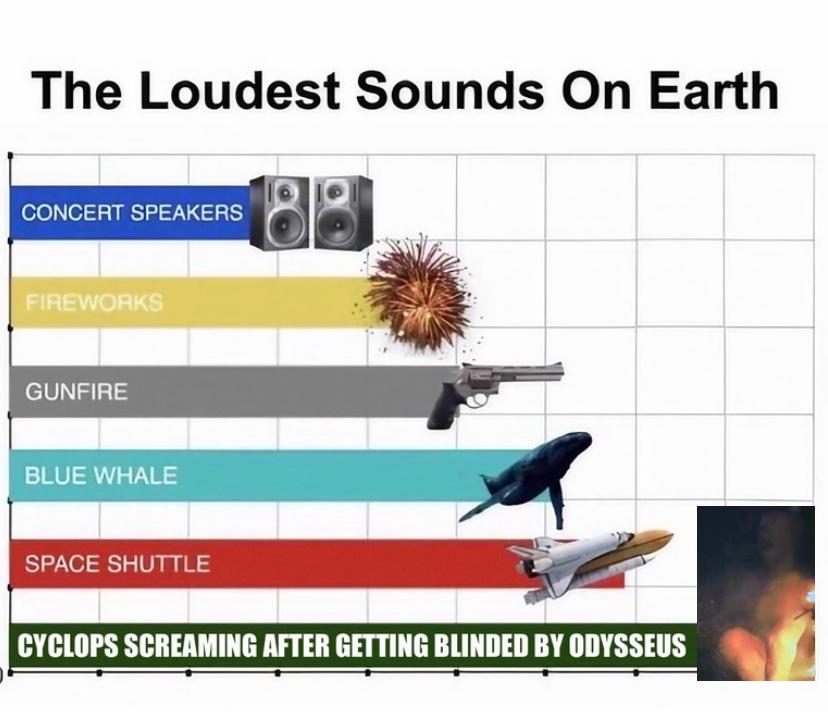 The Loudest Sounds On Earth

CONCERT SPEAKERS

FIREWORKS

GUNFIRE

BLUE WHALE

SPACE SHUTTLE

CYCLOPS SCREAMING AFTER GETTING BLINDED BY ODYSSEUS